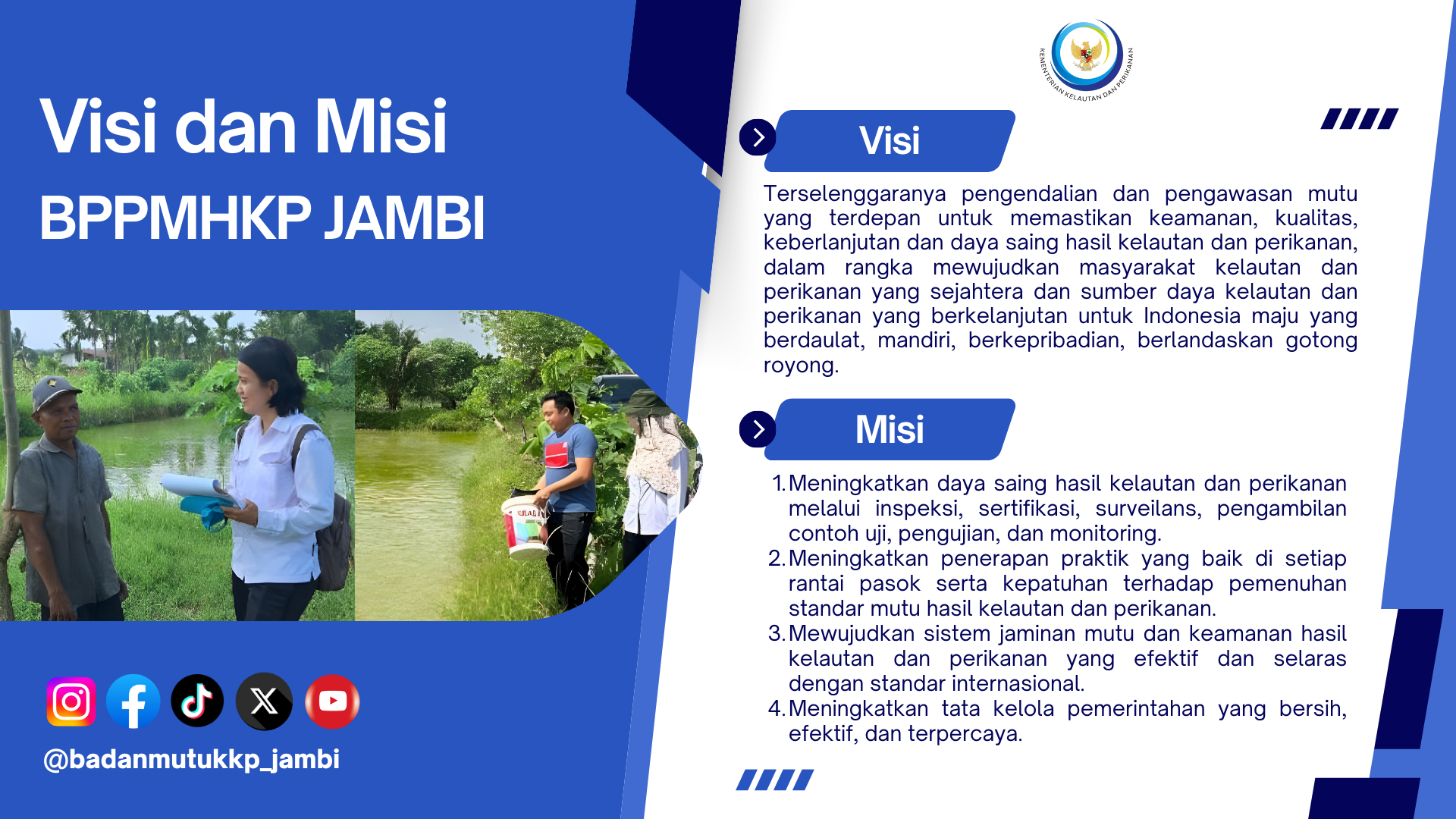 Visi dan Misi
BPPMHKP JAMBI

@badanmutukkp_jambi

KEMENTERIAN KELAUTAN DAN PERIKANAN

Visi

Terselenggaranya pengendalian dan pengawasan mutu yang terdepan untuk memastikan keamanan, kualitas, keberlanjutan dan daya saing hasil kelautan dan perikanan, dalam rangka mewujudkan masyarakat kelautan dan perikanan yang sejahtera dan sumber daya kelautan dan perikanan yang berkelanjutan untuk Indonesia maju yang berdaulat, mandiri, berkepribadian, berlandaskan gotong royong.

Misi

1. Meningkatkan daya saing hasil kelautan dan perikanan melalui inspeksi, sertifikasi, surveilans, pengambilan contoh uji, pengujian, dan monitoring.
2. Meningkatkan penerapan praktik yang baik di setiap rantai pasok serta kepatuhan terhadap pemenuhan standar mutu hasil kelautan dan perikanan.
3. Mewujudkan sistem jaminan mutu dan keamanan hasil kelautan dan perikanan yang efektif dan selaras dengan standar internasional.
4. Meningkatkan tata kelola pemerintahan yang bersih, efektif, dan terpercaya.